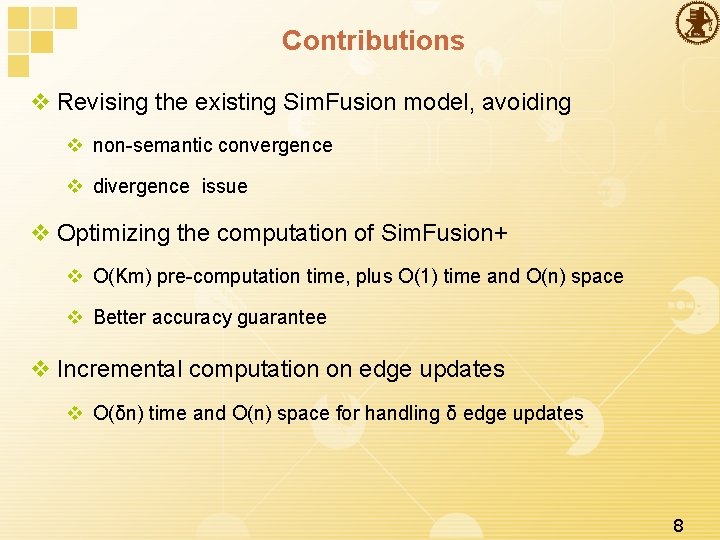 Contributions

❖ Revising the existing SimFusion model, avoiding

❖ non-semantic convergence

❖ divergence issue

❖ Optimizing the computation of SimFusion+

❖ O(Km) pre-computation time, plus O(1) time and O(n) space

❖ Better accuracy guarantee

❖ Incremental computation on edge updates

❖ O(δn) time and O(n) space for handling δ edge updates

8